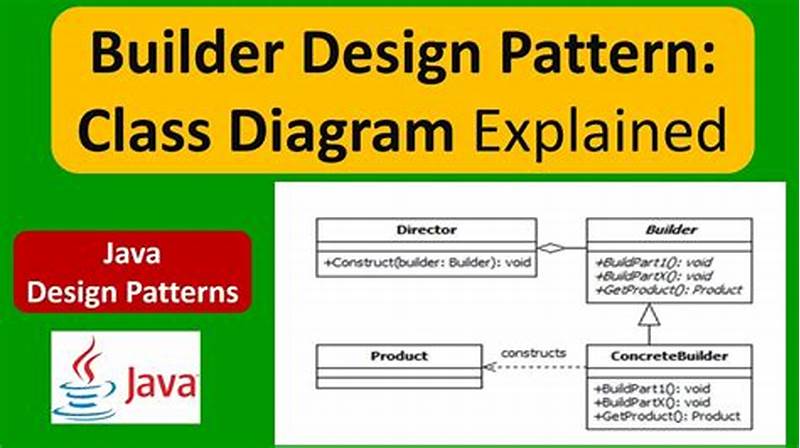 Builder Design Pattern: Class Diagram Explained

Java Design Patterns

Java

Director

+Construct(builder: Builder): void

Builder

+BuildPart1(): void
+BuildPartX(): void
+GetProduct(): Product

Product

constructs

ConcreteBuilder

+BuildPart1(): void
+BuildPartX(): void
+GetProduct(): Product